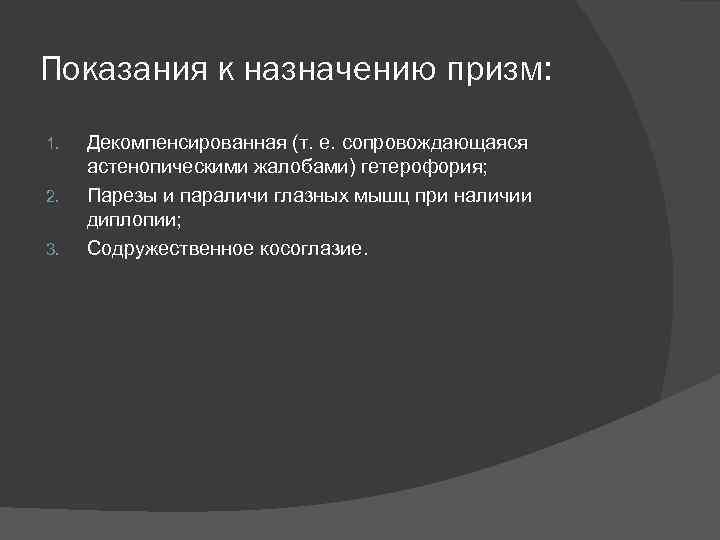 Показания к назначению призм:

1. Декомпенсированная (т. е. сопровождающаяся астенопическими жалобами) гетерофория;
2. Парезы и параличи глазных мышц при наличии диплопии;
3. Содружественное косоглазие.